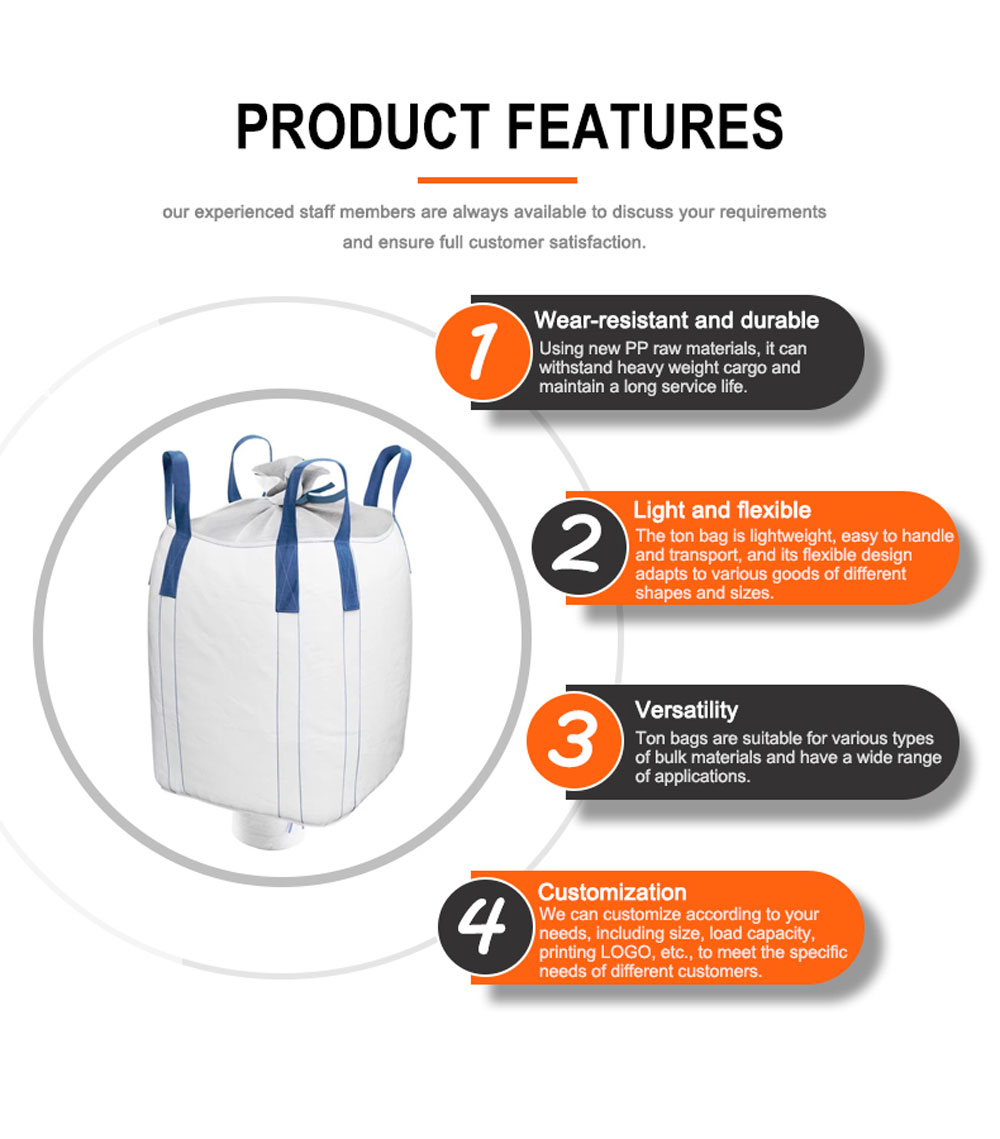 PRODUCT FEATURES

our experienced staff members are always available to discuss your requirements and ensure full customer satisfaction.

1

Wear-resistant and durable

Using new PP raw materials, it can withstand heavy weight cargo and maintain a long service life.

2

Light and flexible

The ton bag is lightweight, easy to handle and transport, and its flexible design adapts to various goods of different shapes and sizes.

3

Versatility

Ton bags are suitable for various types of bulk materials and have a wide range of applications.

4

Customization

We can customize according to your needs, including size, load capacity, printing LOGO, etc., to meet the specific needs of different customers.